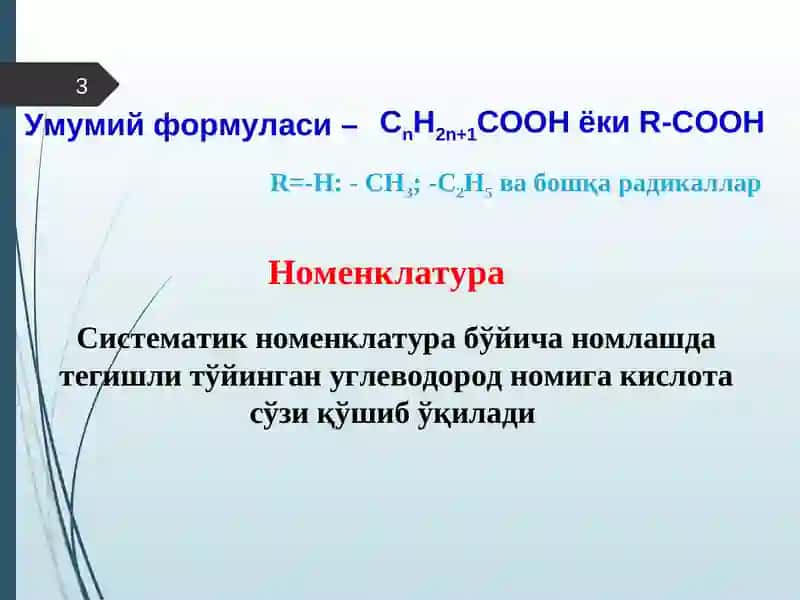 3

Умумий формуласи – $C_nH_{2n+1}COOH$ ёки R-COOH

R=-H: - $CH_3$; -$C_2H_5$ ва бошқа радикаллар

Номенклатура

Систематик номенклатура бўйича номлашда тегишли тўйинган углеводород номига кислота сўзи қўшиб ўқилади